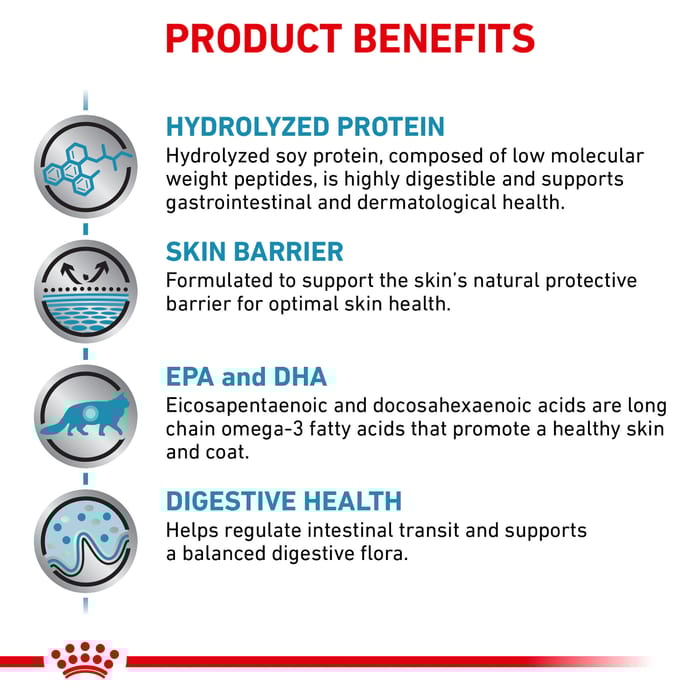 PRODUCT BENEFITS

HYDROLYZED PROTEIN
Hydrolyzed soy protein, composed of low molecular weight peptides, is highly digestible and supports gastrointestinal and dermatological health.

SKIN BARRIER
Formulated to support the skin's natural protective barrier for optimal skin health.

EPA and DHA
Eicosapentaenoic and docosahexaenoic acids are long chain omega-3 fatty acids that promote a healthy skin and coat.

DIGESTIVE HEALTH
Helps regulate intestinal transit and supports a balanced digestive flora.